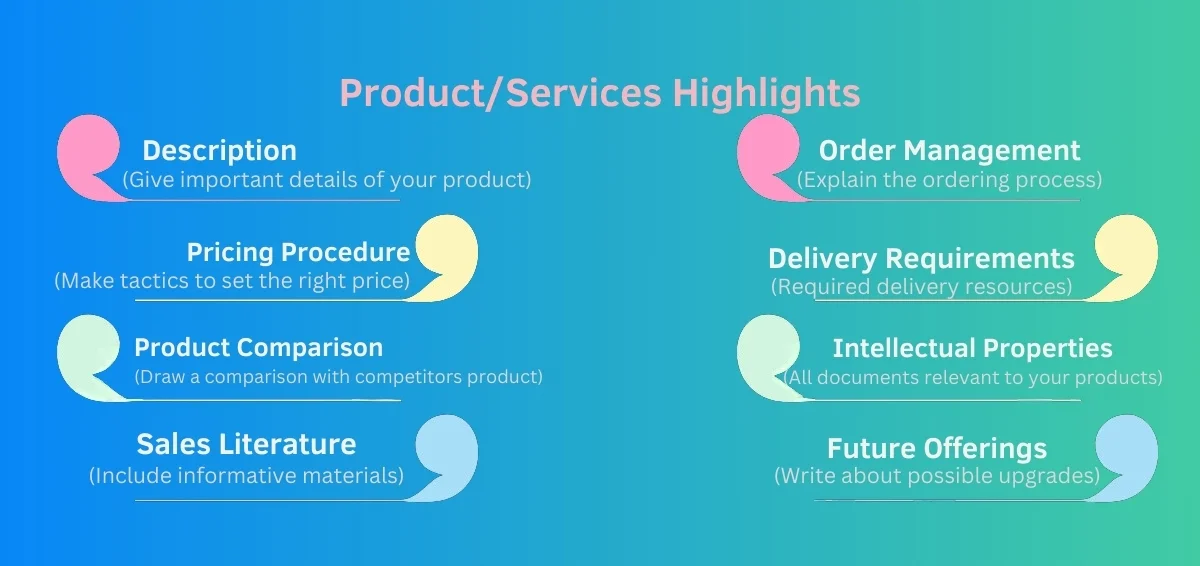 Product/Services Highlights

Description
(Give important details of your product)

Pricing Procedure
(Make tactics to set the right price)

Product Comparison
(Draw a comparison with competitors product)

Sales Literature
(Include informative materials)

Order Management
(Explain the ordering process)

Delivery Requirements
(Required delivery resources)

Intellectual Properties
(All documents relevant to your products)

Future Offerings
(Write about possible upgrades)